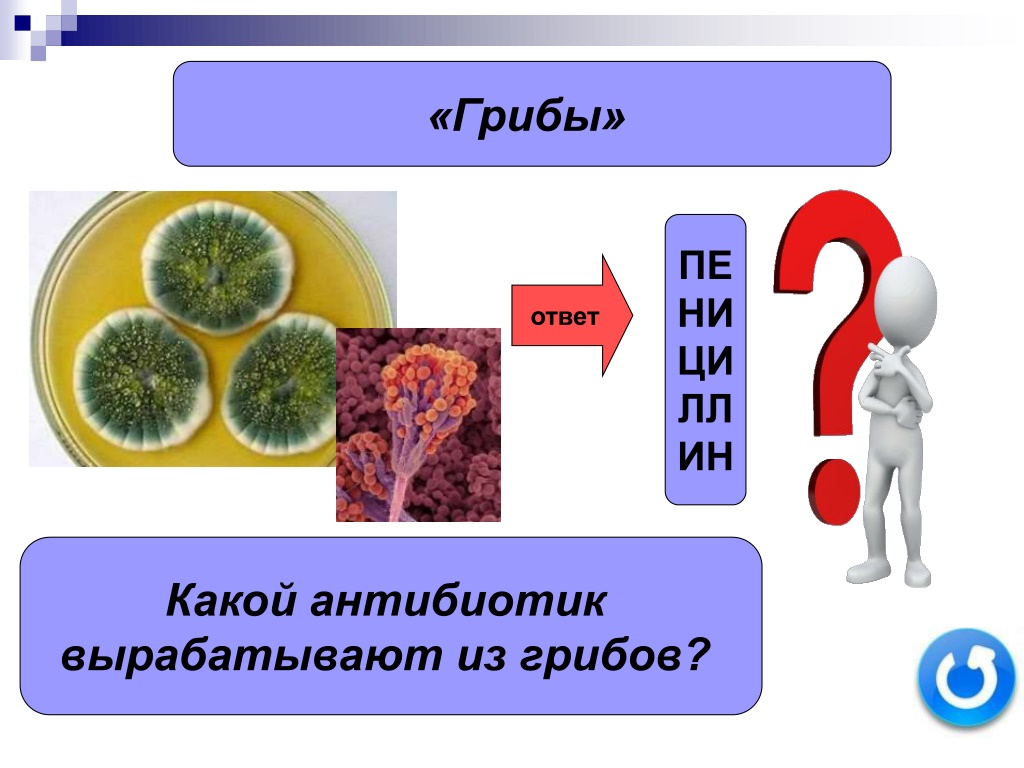 «Грибы»

ответ

ПЕ
НИ
ЦИ
ЛЛ
ИН

Какой антибиотик вырабатывают из грибов?